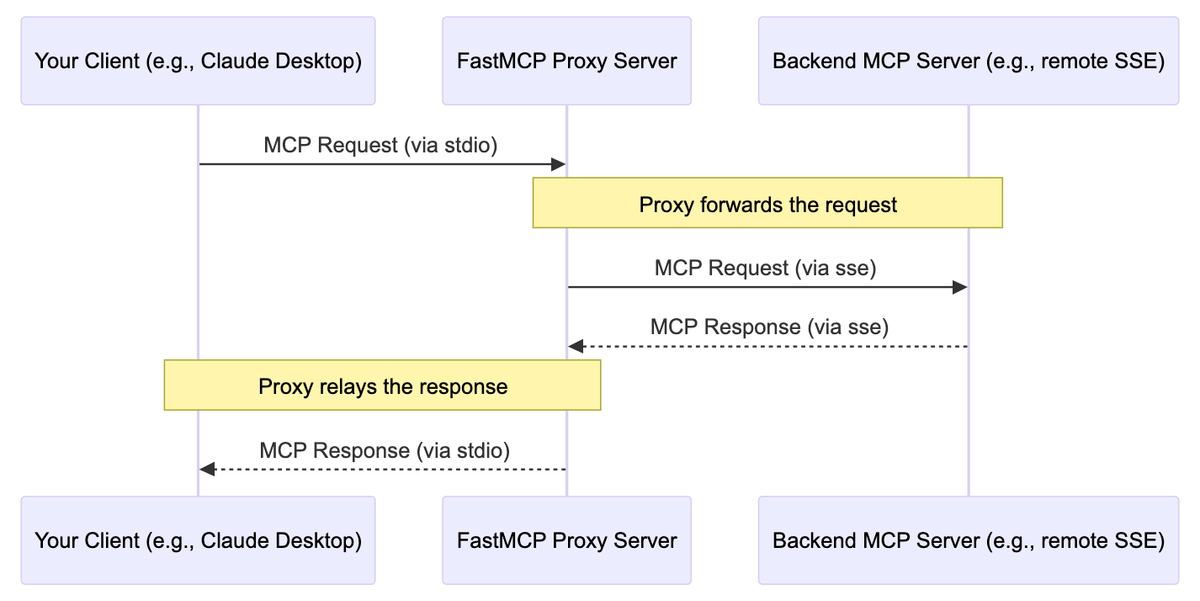 Your Client (e.g., Claude Desktop)

FastMCP Proxy Server

Backend MCP Server (e.g., remote SSE)

MCP Request (via stdio)

Proxy forwards the request

MCP Request (via sse)

MCP Response (via sse)

Proxy relays the response

MCP Response (via stdio)

Your Client (e.g., Claude Desktop)

FastMCP Proxy Server

Backend MCP Server (e.g., remote SSE)